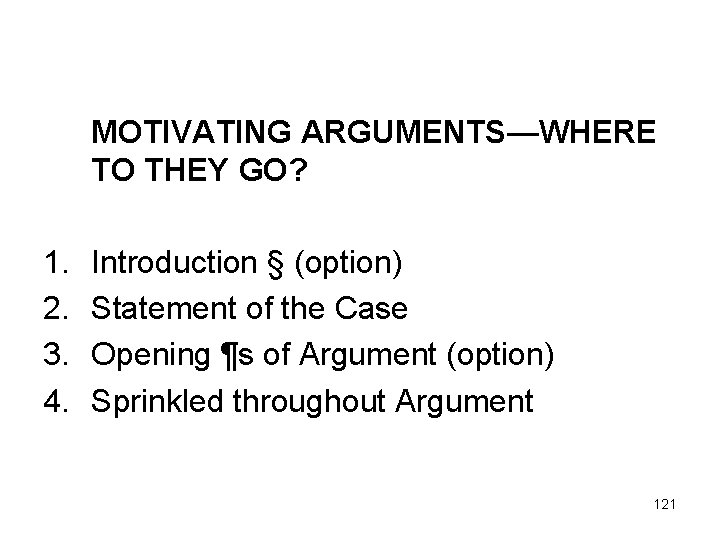 MOTIVATING ARGUMENTS—WHERE TO THEY GO?

1. Introduction § (option)
2. Statement of the Case
3. Opening ¶s of Argument (option)
4. Sprinkled throughout Argument

121